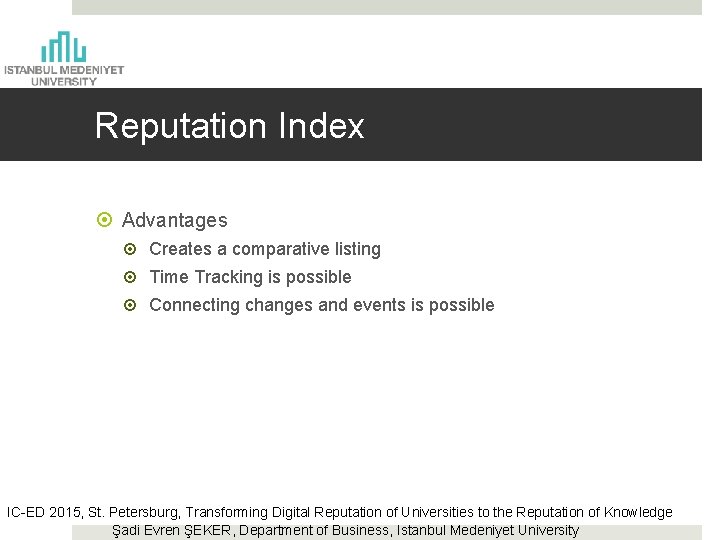 ISTANBUL MEDENIYET UNIVERSITY

Reputation Index

Advantages
Creates a comparative listing
Time Tracking is possible
Connecting changes and events is possible

IC-ED 2015, St. Petersburg, Transforming Digital Reputation of Universities to the Reputation of Knowledge
Şadi Evren ŞEKER, Department of Business, Istanbul Medeniyet University